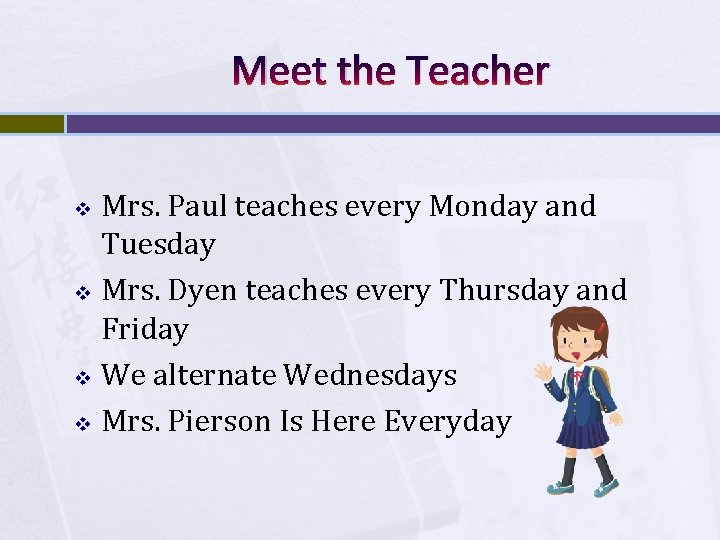 Meet the Teacher

❖ Mrs. Paul teaches every Monday and Tuesday

❖ Mrs. Dyen teaches every Thursday and Friday

❖ We alternate Wednesdays

❖ Mrs. Pierson Is Here Everyday